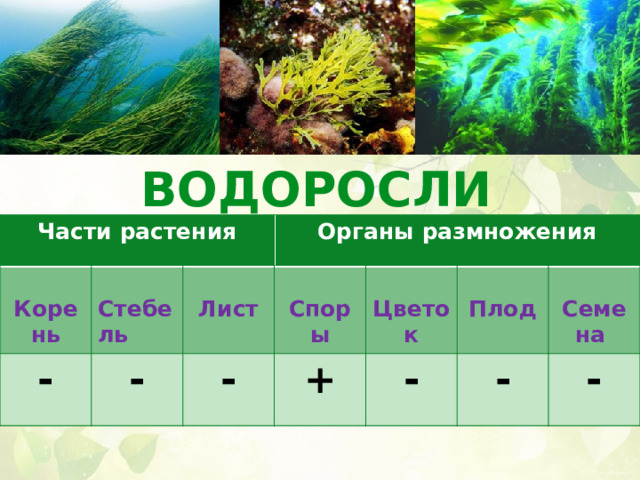 ВОДОРОСЛИ

| Части растения | | | Органы размножения | | | |
|---|---|---|---|---|---|---|
| Корень | Стебель | Лист | Споры | Цветок | Плод | Семена |
| - | - | - | + | - | - | - |